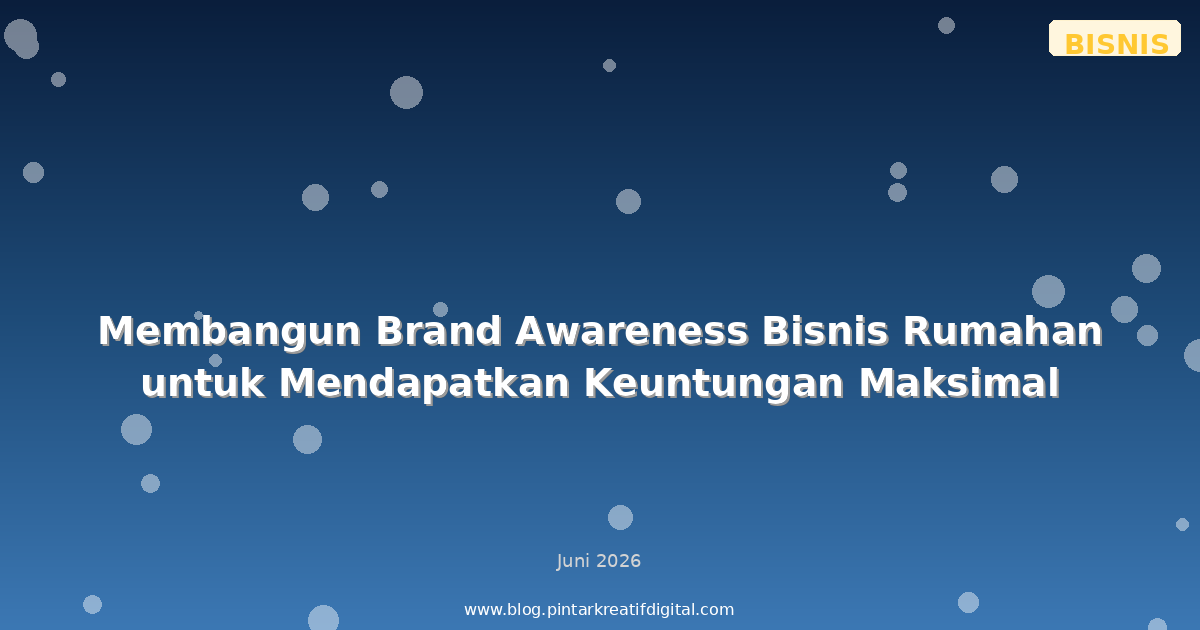 BISNIS

Membangun Brand Awareness Bisnis Rumahan untuk Mendapatkan Keuntungan Maksimal

Juni 2026

www.blog.pintarkreatifdigital.com